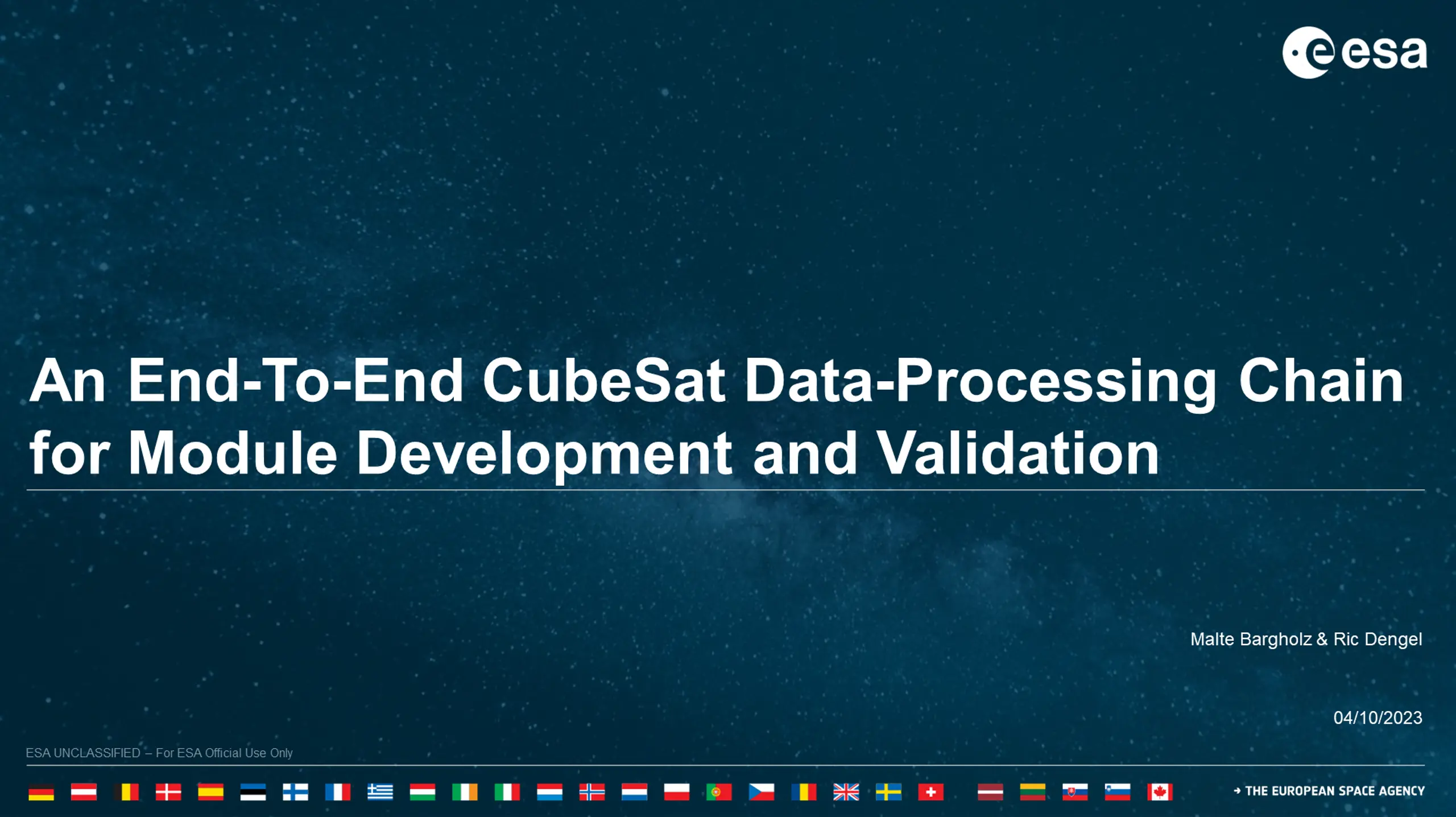 esa

An End-To-End CubeSat Data-Processing Chain for Module Development and Validation

Malte Bargholz & Ric Dengel

04/10/2023

ESA UNCLASSIFIED – For ESA Official Use Only

→ THE EUROPEAN SPACE AGENCY